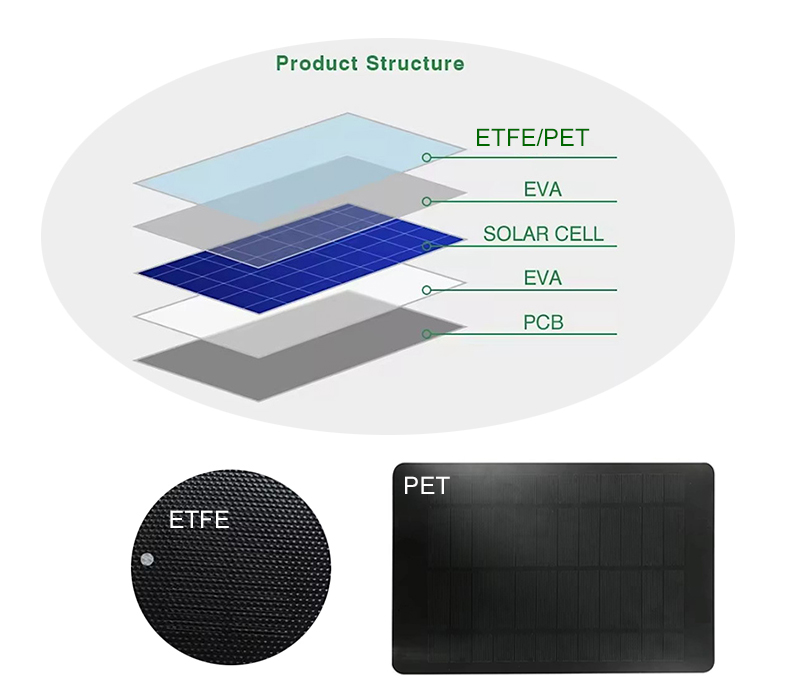 Product Structure

ETFE/PET

EVA

SOLAR CELL

EVA

PCB

ETFE

PET